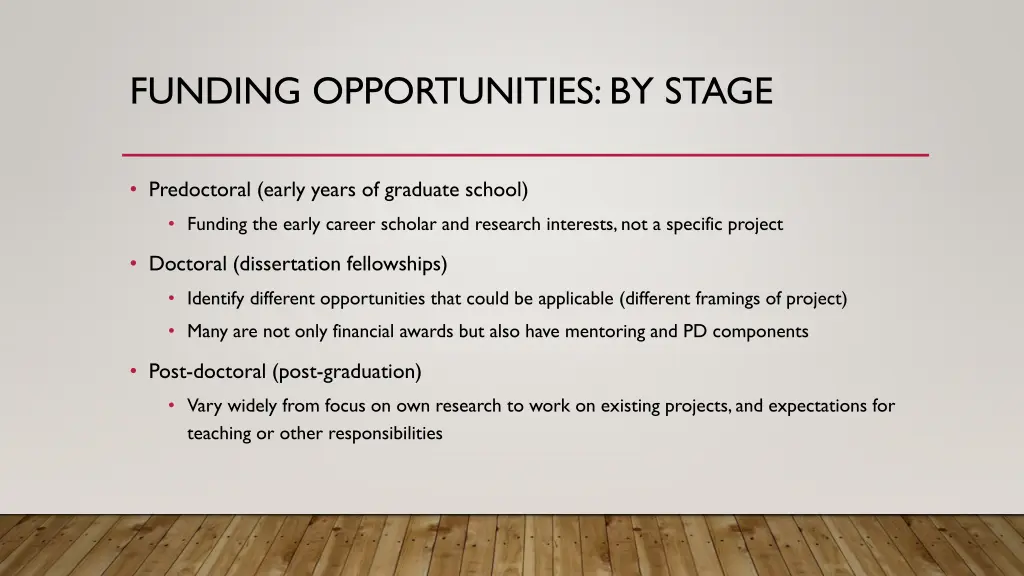 FUNDING OPPORTUNITIES: BY STAGE

• Predoctoral (early years of graduate school)
  • Funding the early career scholar and research interests, not a specific project
• Doctoral (dissertation fellowships)
  • Identify different opportunities that could be applicable (different framings of project)
  • Many are not only financial awards but also have mentoring and PD components
• Post-doctoral (post-graduation)
  • Vary widely from focus on own research to work on existing projects, and expectations for teaching or other responsibilities